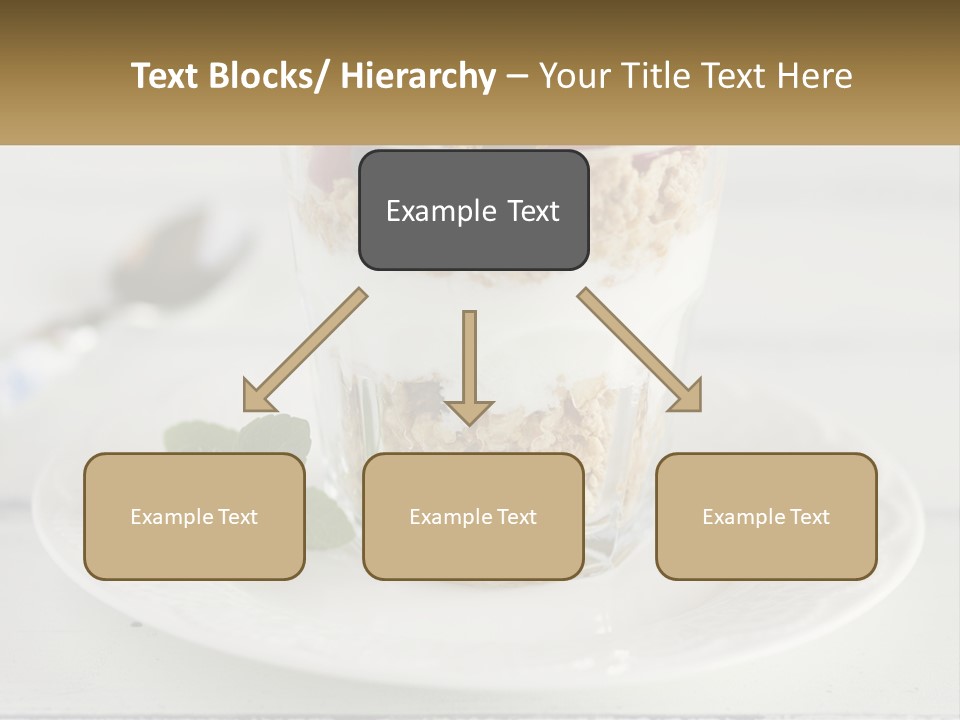 Text Blocks/ Hierarchy – Your Title Text Here

Example Text

Example Text

Example Text

Example Text